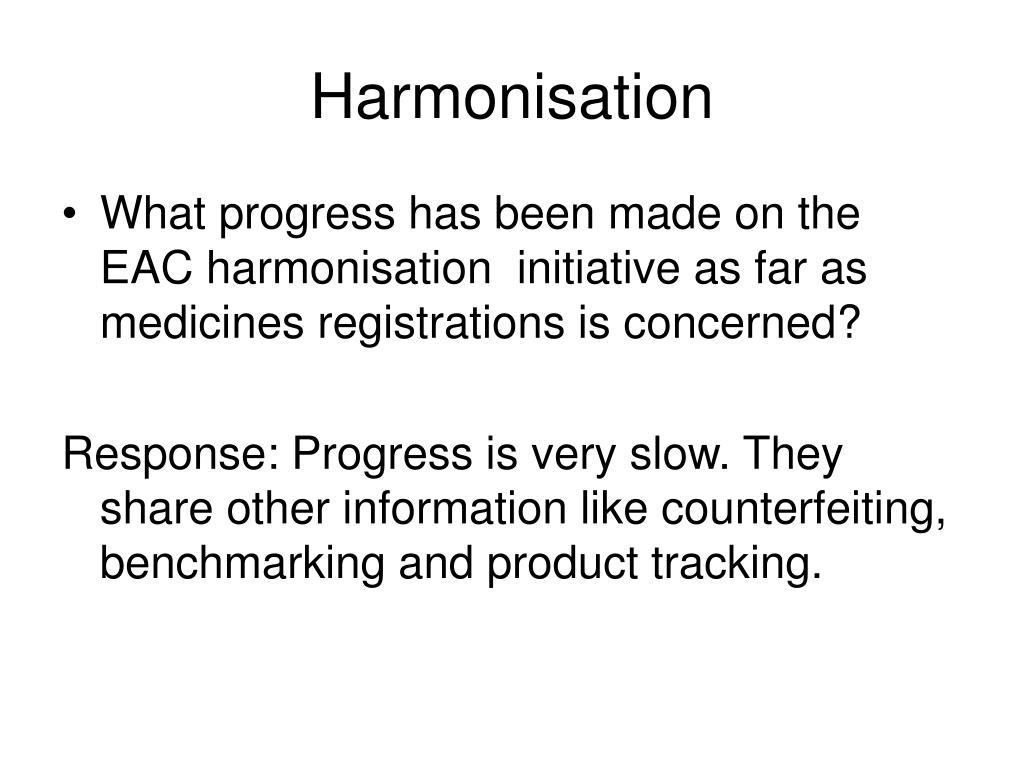 Harmonisation

• What progress has been made on the EAC harmonisation initiative as far as medicines registrations is concerned?

Response: Progress is very slow. They share other information like counterfeiting, benchmarking and product tracking.